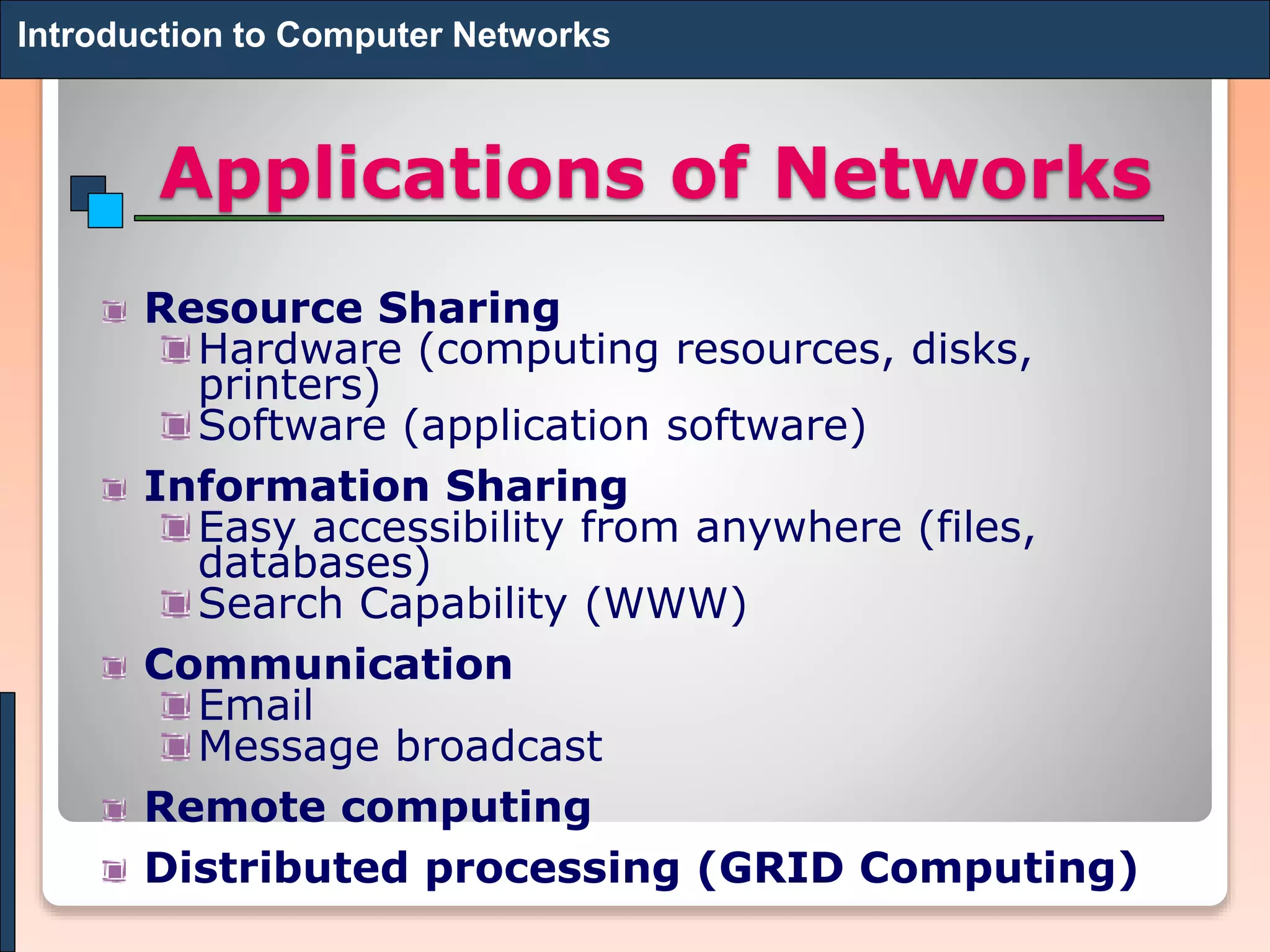 Introduction to Computer Networks

Applications of Networks

Resource Sharing
Hardware (computing resources, disks, printers)
Software (application software)
Information Sharing
Easy accessibility from anywhere (files, databases)
Search Capability (WWW)
Communication
Email
Message broadcast
Remote computing
Distributed processing (GRID Computing)